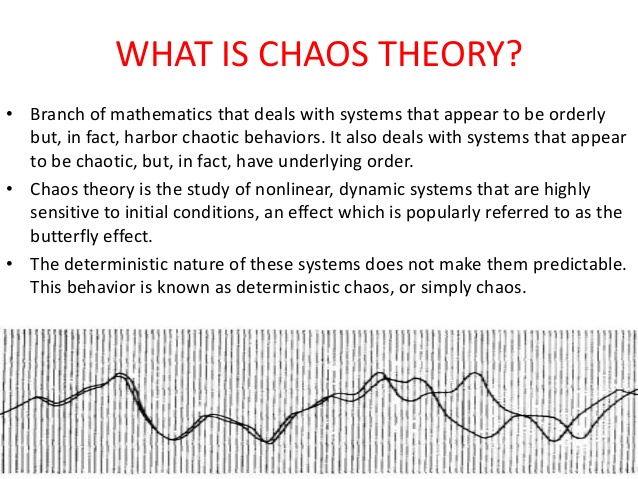 WHAT IS CHAOS THEORY?

• Branch of mathematics that deals with systems that appear to be orderly but, in fact, harbor chaotic behaviors. It also deals with systems that appear to be chaotic, but, in fact, have underlying order.
• Chaos theory is the study of nonlinear, dynamic systems that are highly sensitive to initial conditions, an effect which is popularly referred to as the butterfly effect.
• The deterministic nature of these systems does not make them predictable. This behavior is known as deterministic chaos, or simply chaos.